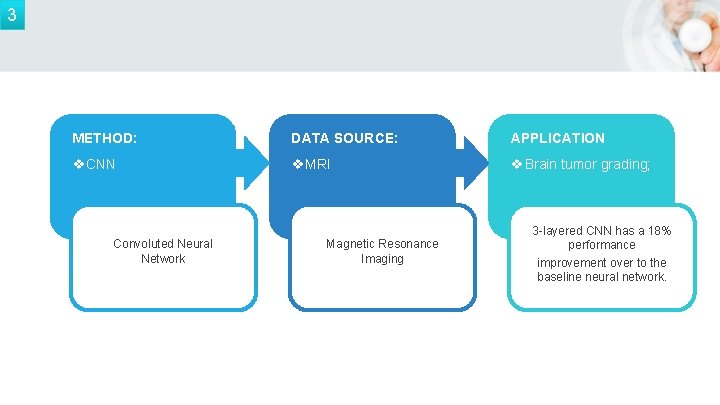 3

METHOD:

❖CNN

Convoluted Neural Network

DATA SOURCE:

❖MRI

Magnetic Resonance Imaging

APPLICATION

❖Brain tumor grading;

3-layered CNN has a 18% performance improvement over to the baseline neural network.